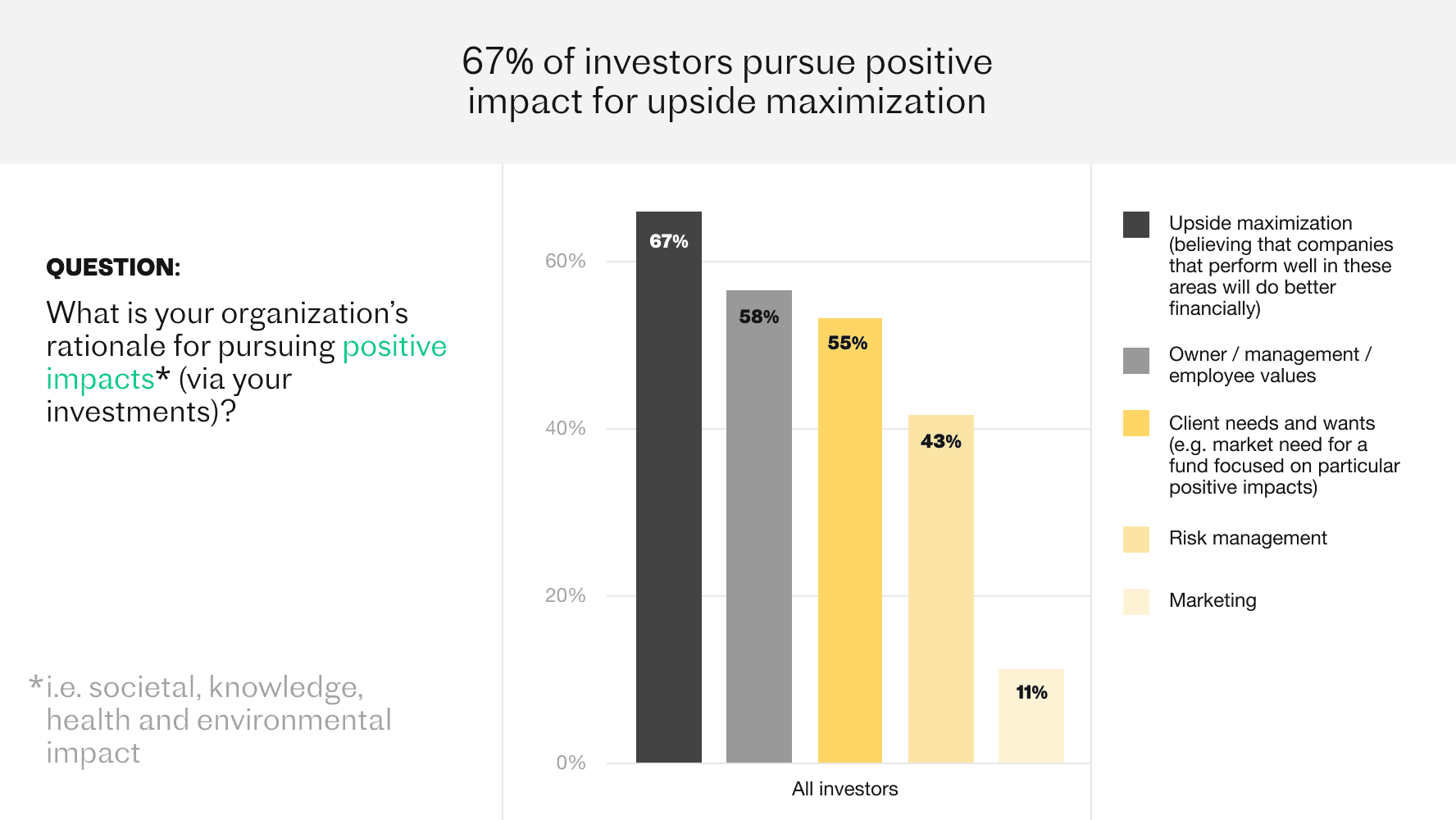 67% of investors pursue positive impact for upside maximization

QUESTION:

What is your organization's rationale for pursuing positive impacts* (via your investments)?

*i.e. societal, knowledge, health and environmental impact

60%

40%

20%

0%

67%

58%

55%

43%

11%

All investors

Upside maximization (believing that companies that perform well in these areas will do better financially)

Owner / management / employee values

Client needs and wants (e.g. market need for a fund focused on particular positive impacts)

Risk management

Marketing